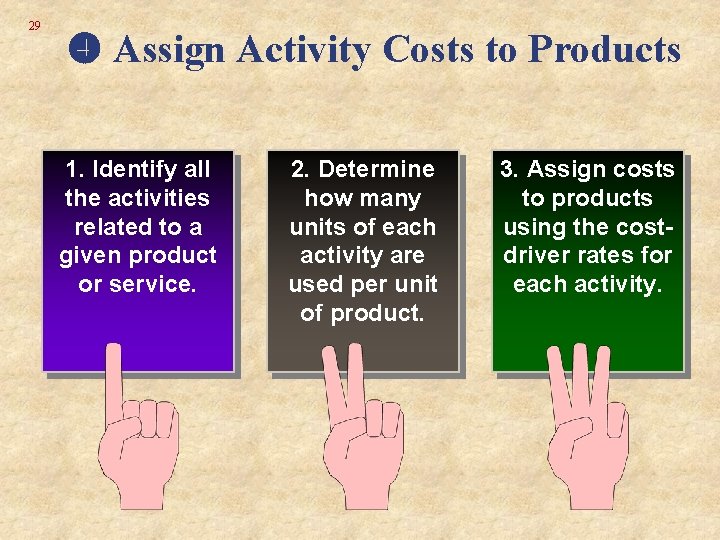 29

4 Assign Activity Costs to Products

1. Identify all the activities related to a given product or service.

2. Determine how many units of each activity are used per unit of product.

3. Assign costs to products using the cost-driver rates for each activity.